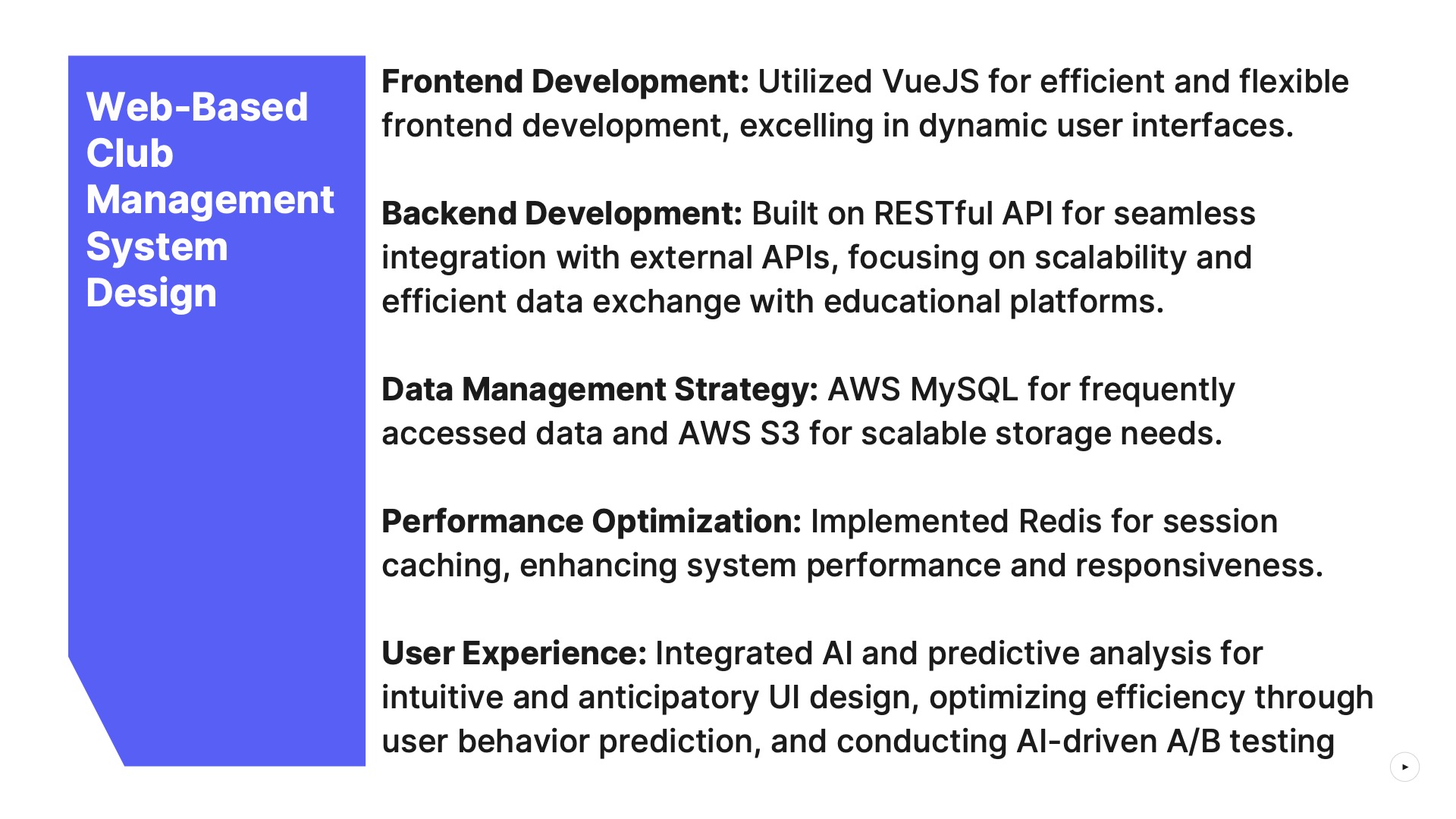 Web-Based Club Management System Design

Frontend Development: Utilized VueJS for efficient and flexible frontend development, excelling in dynamic user interfaces.

Backend Development: Built on RESTful API for seamless integration with external APIs, focusing on scalability and efficient data exchange with educational platforms.

Data Management Strategy: AWS MySQL for frequently accessed data and AWS S3 for scalable storage needs.

Performance Optimization: Implemented Redis for session caching, enhancing system performance and responsiveness.

User Experience: Integrated AI and predictive analysis for intuitive and anticipatory UI design, optimizing efficiency through user behavior prediction, and conducting AI-driven A/B testing